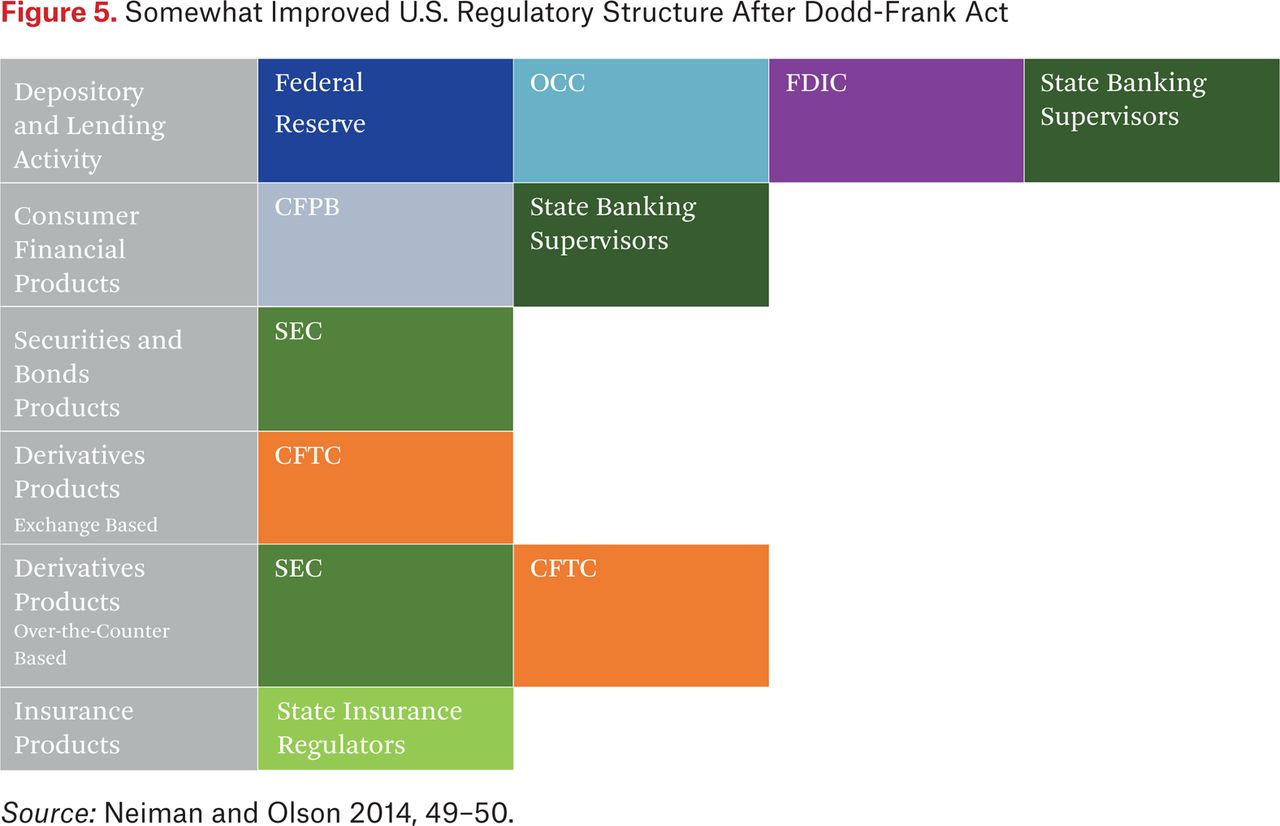 Figure 5. Somewhat Improved U.S. Regulatory Structure After Dodd-Frank Act

| | | | | |
|---|---|---|---|---|
| Depository and Lending Activity | Federal Reserve | OCC | FDIC | State Banking Supervisors |
| Consumer Financial Products | CFPB | State Banking Supervisors | | |
| Securities and Bonds Products | SEC | | | |
| Derivatives Products Exchange Based | CFTC | | | |
| Derivatives Products Over-the-Counter Based | SEC | CFTC | | |
| Insurance Products | State Insurance Regulators | | | |

Source: Neiman and Olson 2014, 49–50.